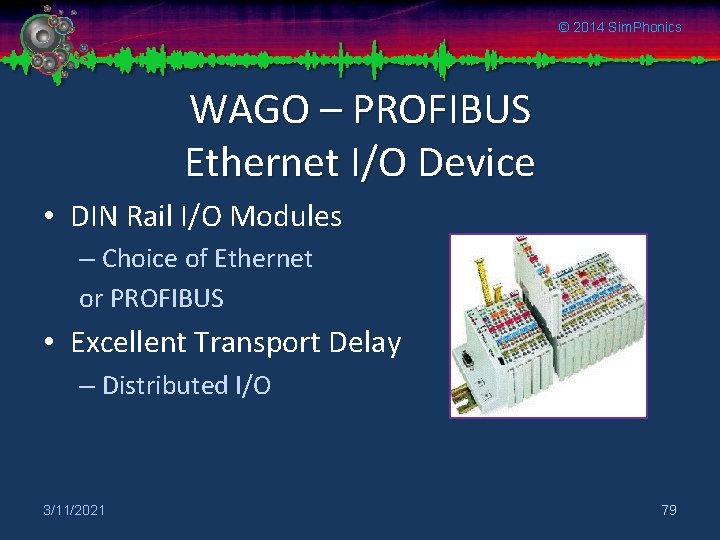 © 2014 SimPhonics

WAGO – PROFIBUS Ethernet I/O Device

• DIN Rail I/O Modules
– Choice of Ethernet or PROFIBUS
• Excellent Transport Delay
– Distributed I/O

3/11/2021

79